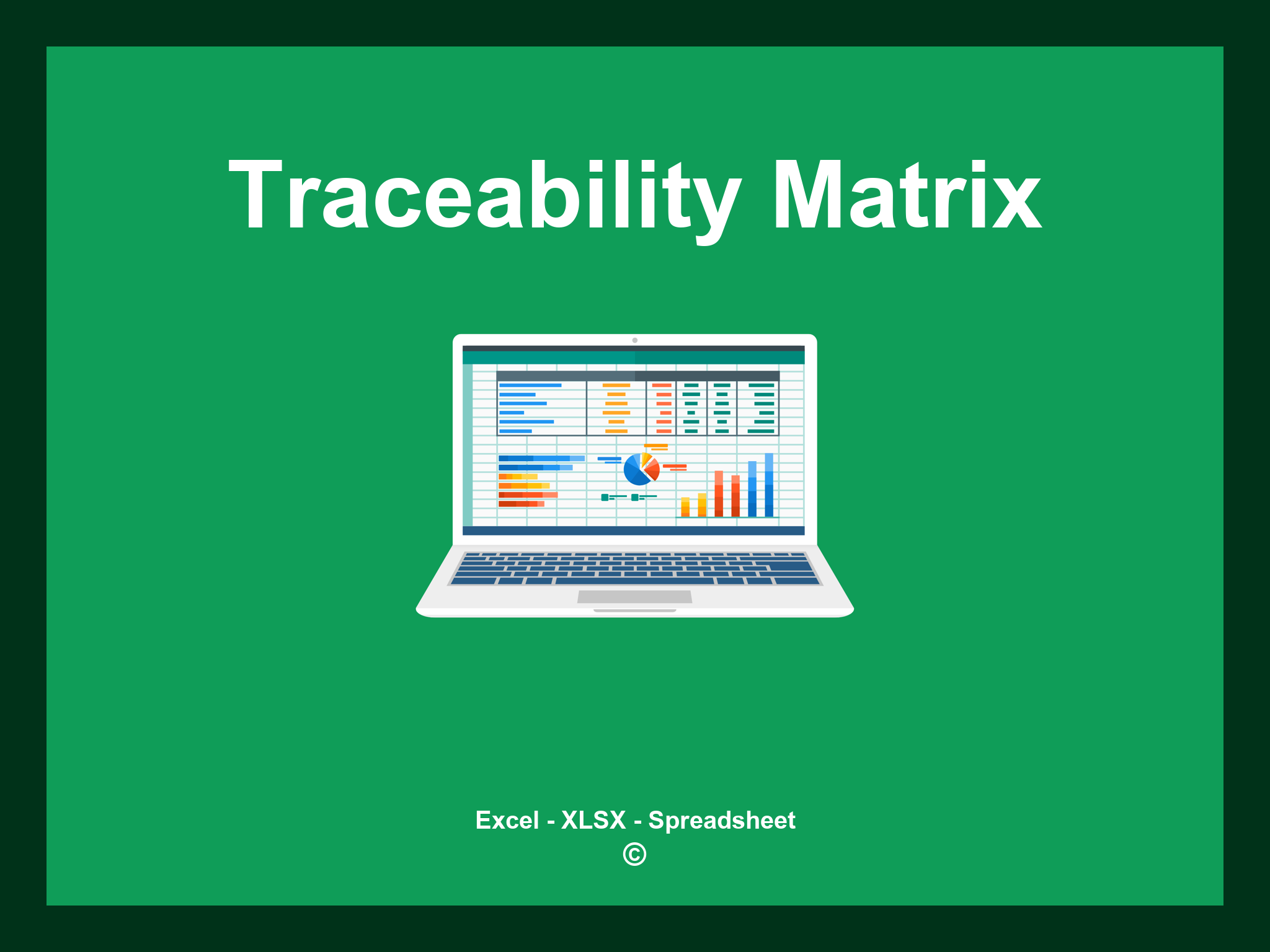 Traceability Matrix

Excel - XLSX - Spreadsheet
©